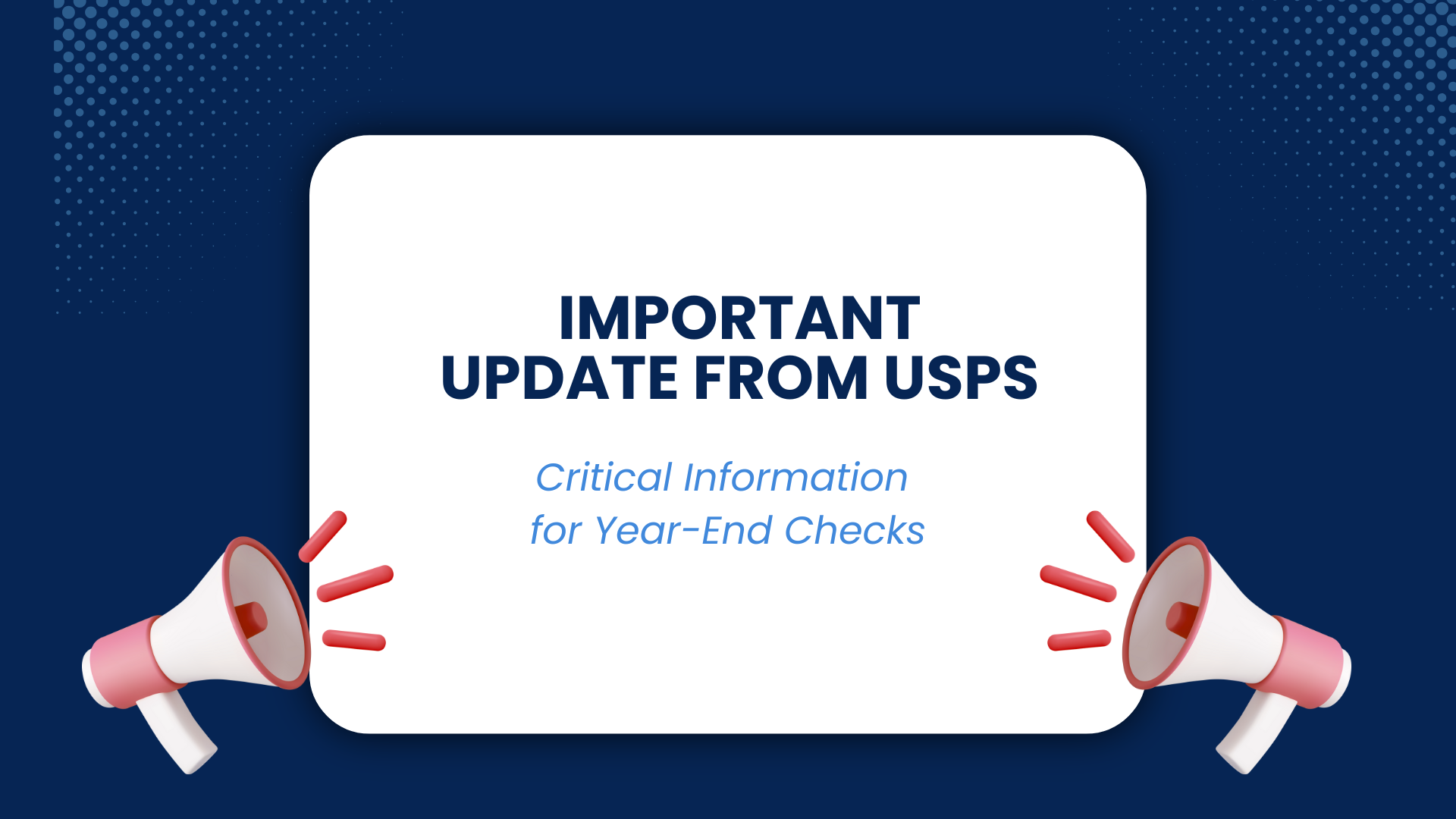 IMPORTANT
UPDATE FROM USPS

Critical Information
for Year-End Checks